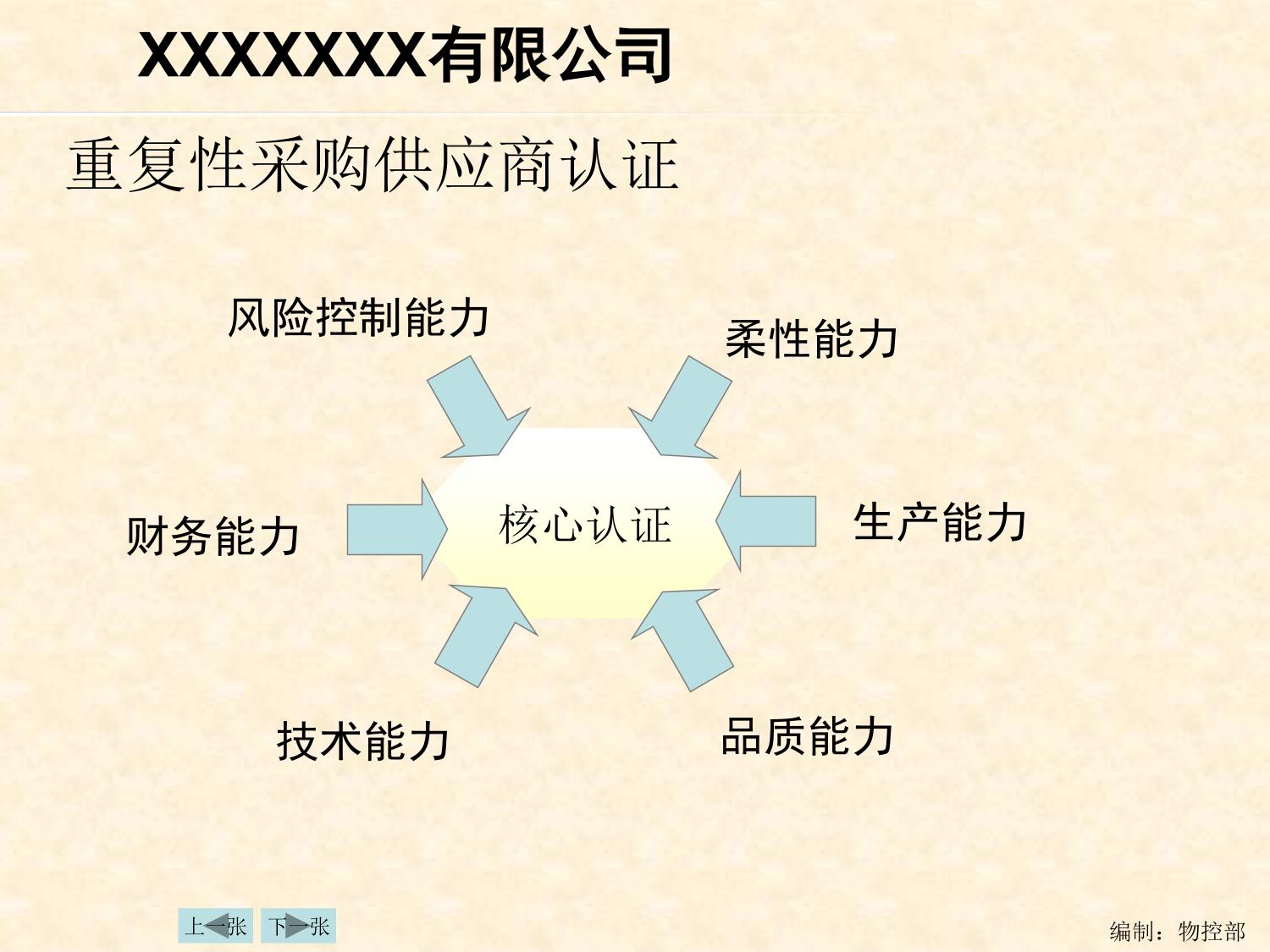 XXXXXXX有限公司

重复性采购供应商认证

风险控制能力

柔性能力

财务能力

核心认证

生产能力

技术能力

品质能力

上一张 下一张

编制：物控部